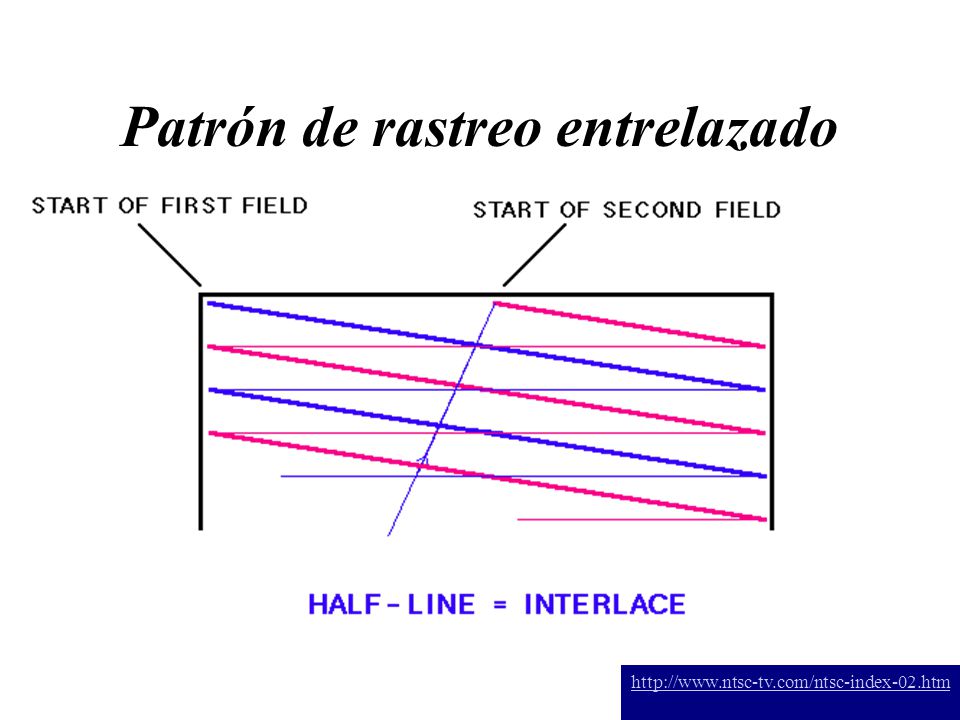 Patrón de rastreo entrelazado

START OF FIRST FIELD

START OF SECOND FIELD

HALF-LINE = INTERLACE

http://www.ntsc-tv.com/ntsc-index-02.htm